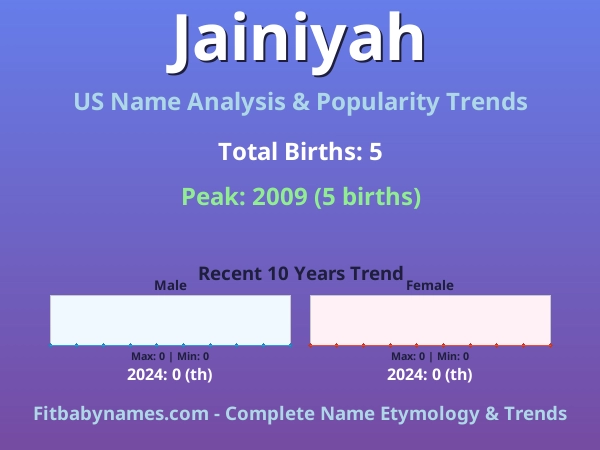 Jainiyah

US Name Analysis & Popularity Trends

Total Births: 5

Peak: 2009 (5 births)

Recent 10 Years Trend

Male

Max: 0 | Min: 0

2024: 0 (th)

Female

Max: 0 | Min: 0

2024: 0 (th)

Fitbabynames.com - Complete Name Etymology & Trends